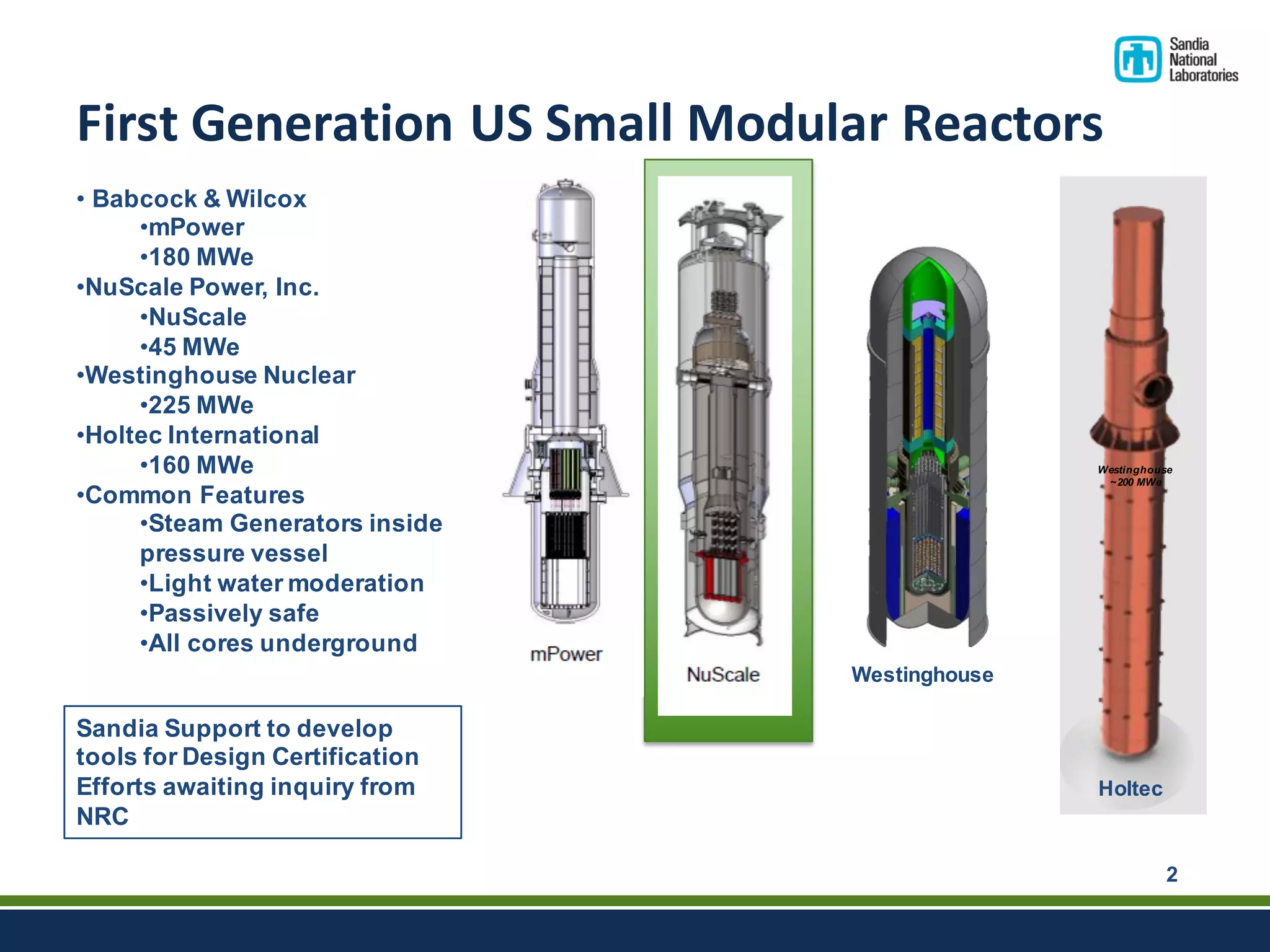 Sandia National Laboratories

First Generation US Small Modular Reactors

• Babcock & Wilcox
•mPower
•180 MWe
•NuScale Power, Inc.
•NuScale
•45 MWe
•Westinghouse Nuclear
•225 MWe
•Holtec International
•160 MWe
•Common Features
•Steam Generators inside pressure vessel
•Light water moderation
•Passively safe
•All cores underground

Sandia Support to develop tools for Design Certification Efforts awaiting inquiry from NRC

mPower

NuScale

Westinghouse

Westinghouse
~200 MWe

Holtec

2